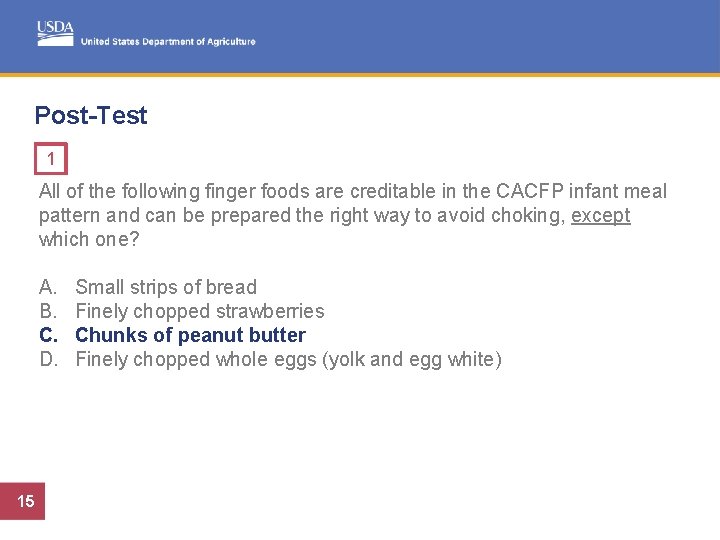 USDA
United States Department of Agriculture

Post-Test

1

All of the following finger foods are creditable in the CACFP infant meal pattern and can be prepared the right way to avoid choking, except which one?

A. Small strips of bread
B. Finely chopped strawberries
C. Chunks of peanut butter
D. Finely chopped whole eggs (yolk and egg white)

15